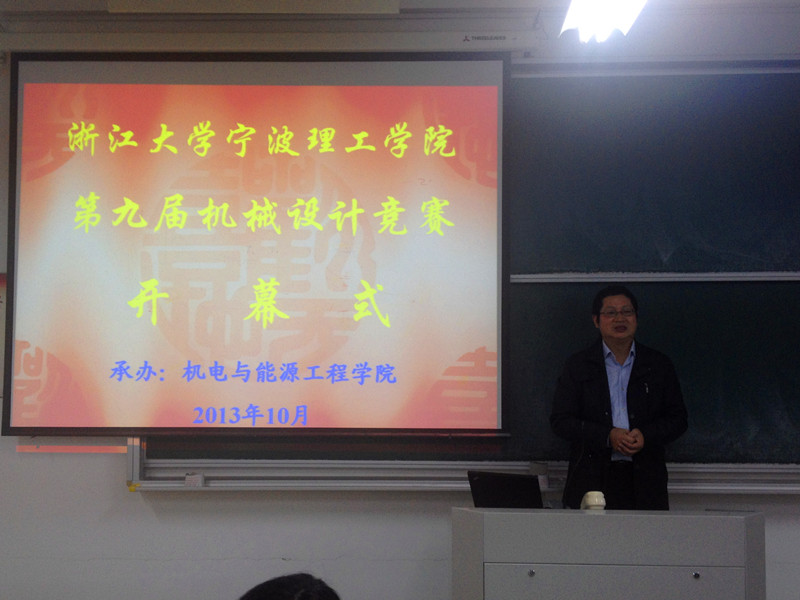 浙江大学宁波理工学院

第九届机械设计竞赛

开幕式

承办：机电与能源工程学院

2013年10月